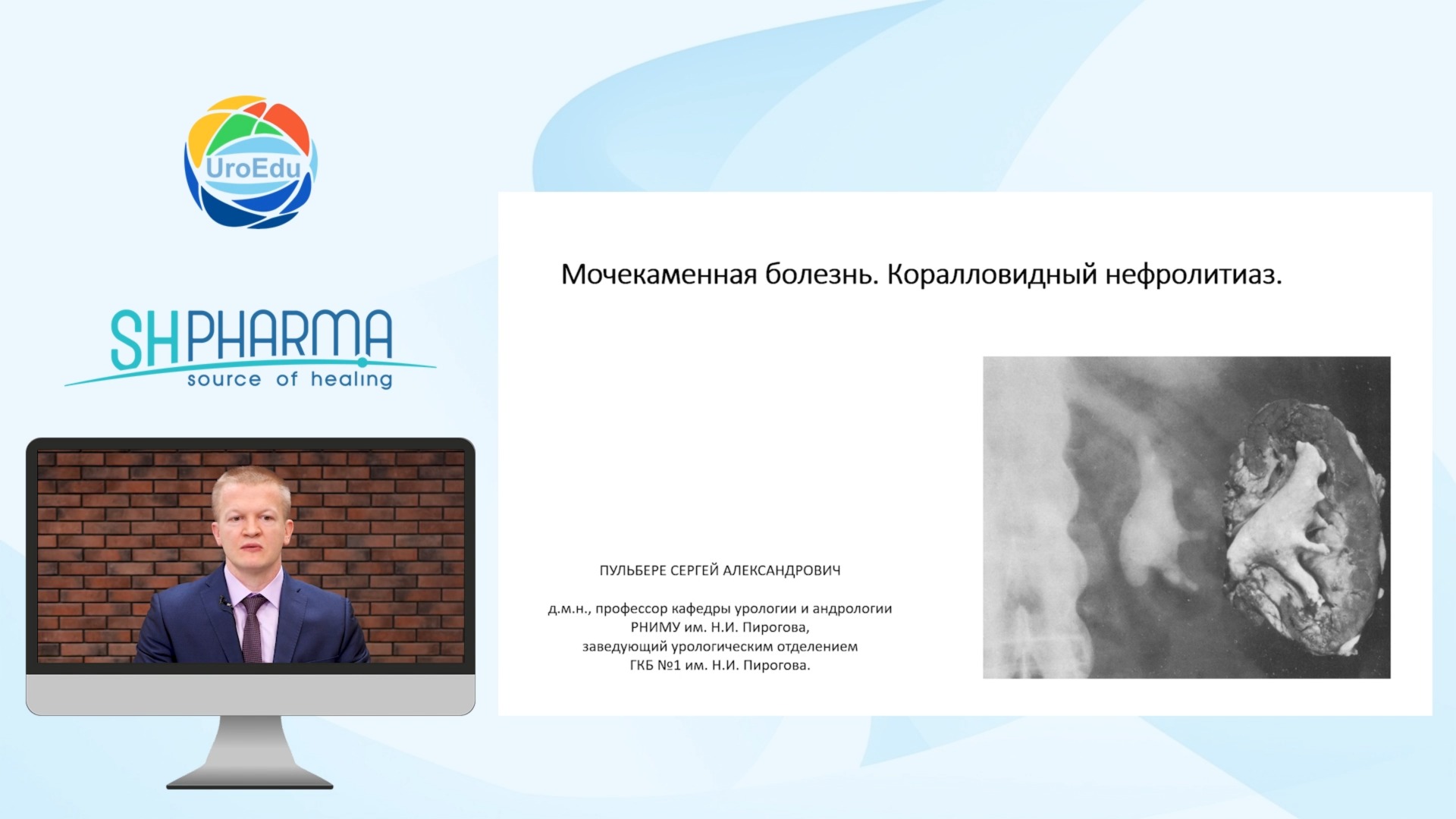 UroEdu

SHPHARMA
source of healing

Мочекаменная болезнь. Коралловидный нефролитиаз.

ПУЛЬБЕРЕ СЕРГЕЙ АЛЕКСАНДРОВИЧ

д.м.н., профессор кафедры урологии и андрологии
РНИМУ им. Н.И. Пирогова,
заведующий урологическим отделением
ГКБ №1 им. Н.И. Пирогова.